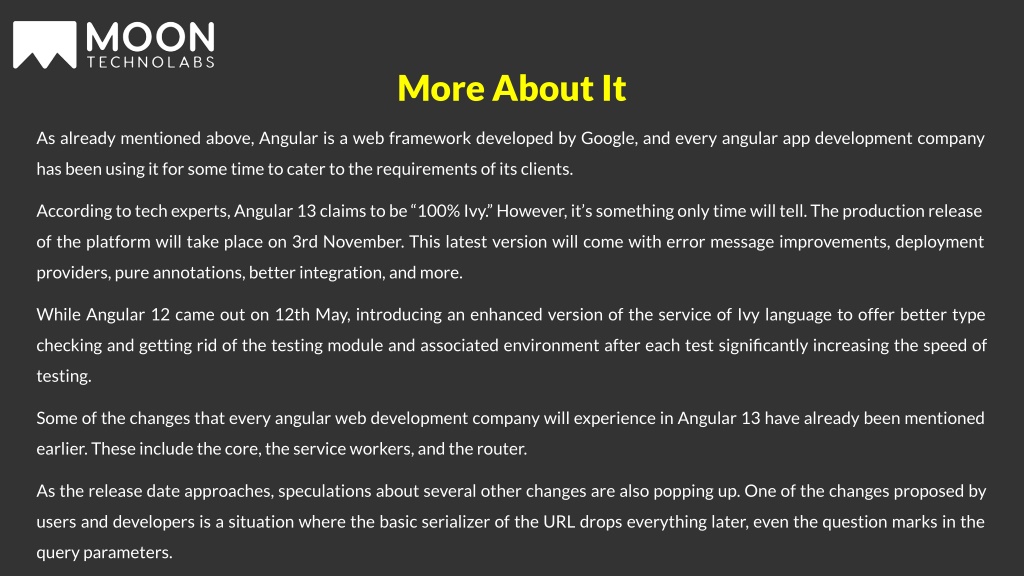 MOON
TECHNOLABS

More About It

As already mentioned above, Angular is a web framework developed by Google, and every angular app development company has been using it for some time to cater to the requirements of its clients.

According to tech experts, Angular 13 claims to be “100% Ivy.” However, it’s something only time will tell. The production release of the platform will take place on 3rd November. This latest version will come with error message improvements, deployment providers, pure annotations, better integration, and more.

While Angular 12 came out on 12th May, introducing an enhanced version of the service of Ivy language to offer better type checking and getting rid of the testing module and associated environment after each test significantly increasing the speed of testing.

Some of the changes that every angular web development company will experience in Angular 13 have already been mentioned earlier. These include the core, the service workers, and the router.

As the release date approaches, speculations about several other changes are also popping up. One of the changes proposed by users and developers is a situation where the basic serializer of the URL drops everything later, even the question marks in the query parameters.